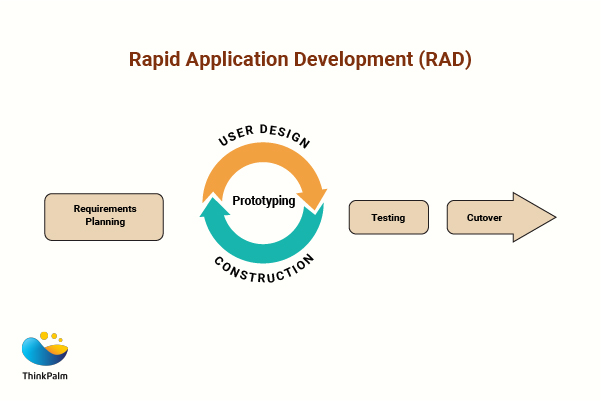 Rapid Application Development (RAD)

Requirements Planning

USER DESIGN

Prototyping

CONSTRUCTION

Testing

Cutover

ThinkPalm